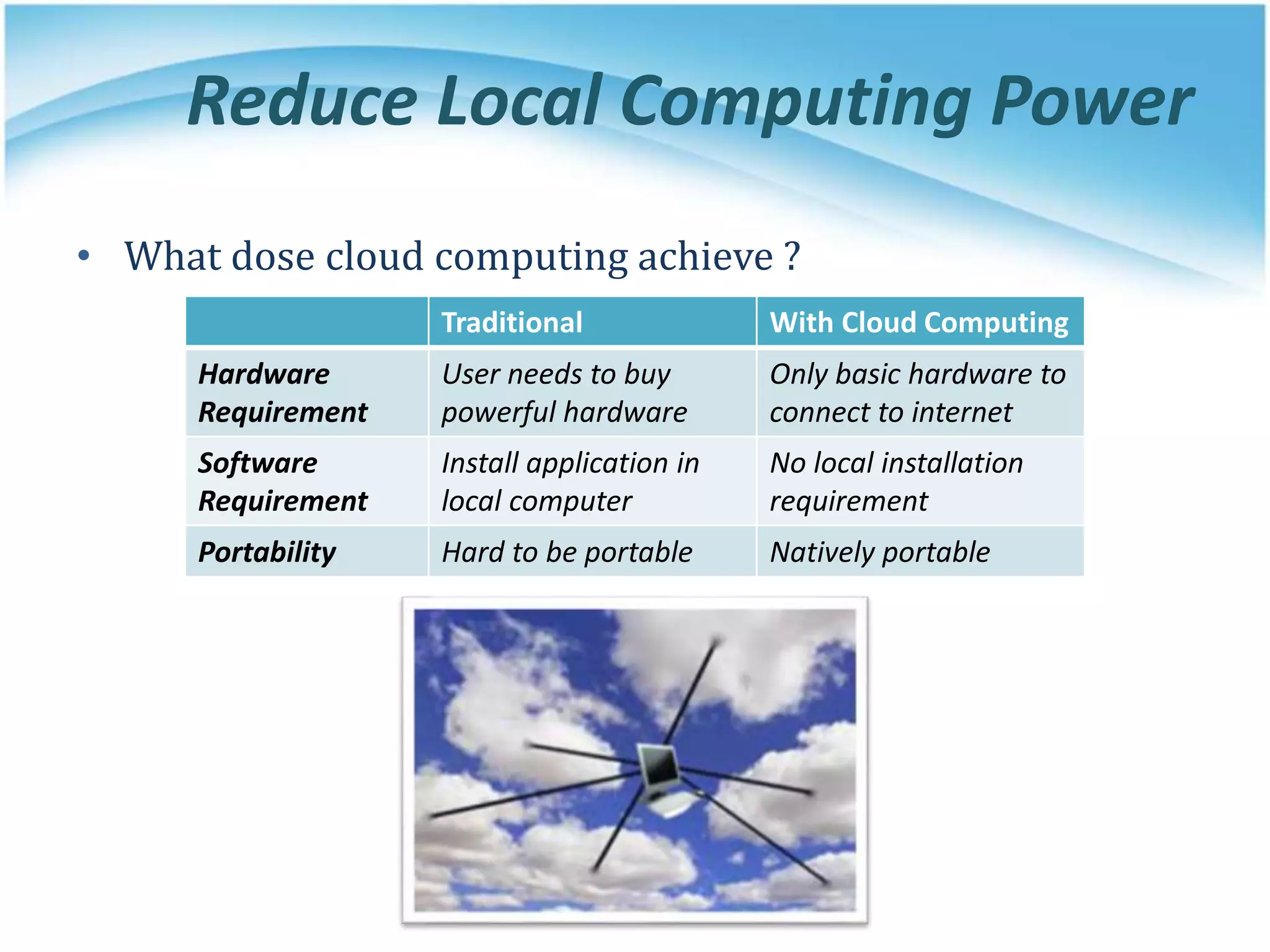 Reduce Local Computing Power

• What dose cloud computing achieve ?

| | Traditional | With Cloud Computing |
|---|---|---|
| Hardware Requirement | User needs to buy powerful hardware | Only basic hardware to connect to internet |
| Software Requirement | Install application in local computer | No local installation requirement |
| Portability | Hard to be portable | Natively portable |